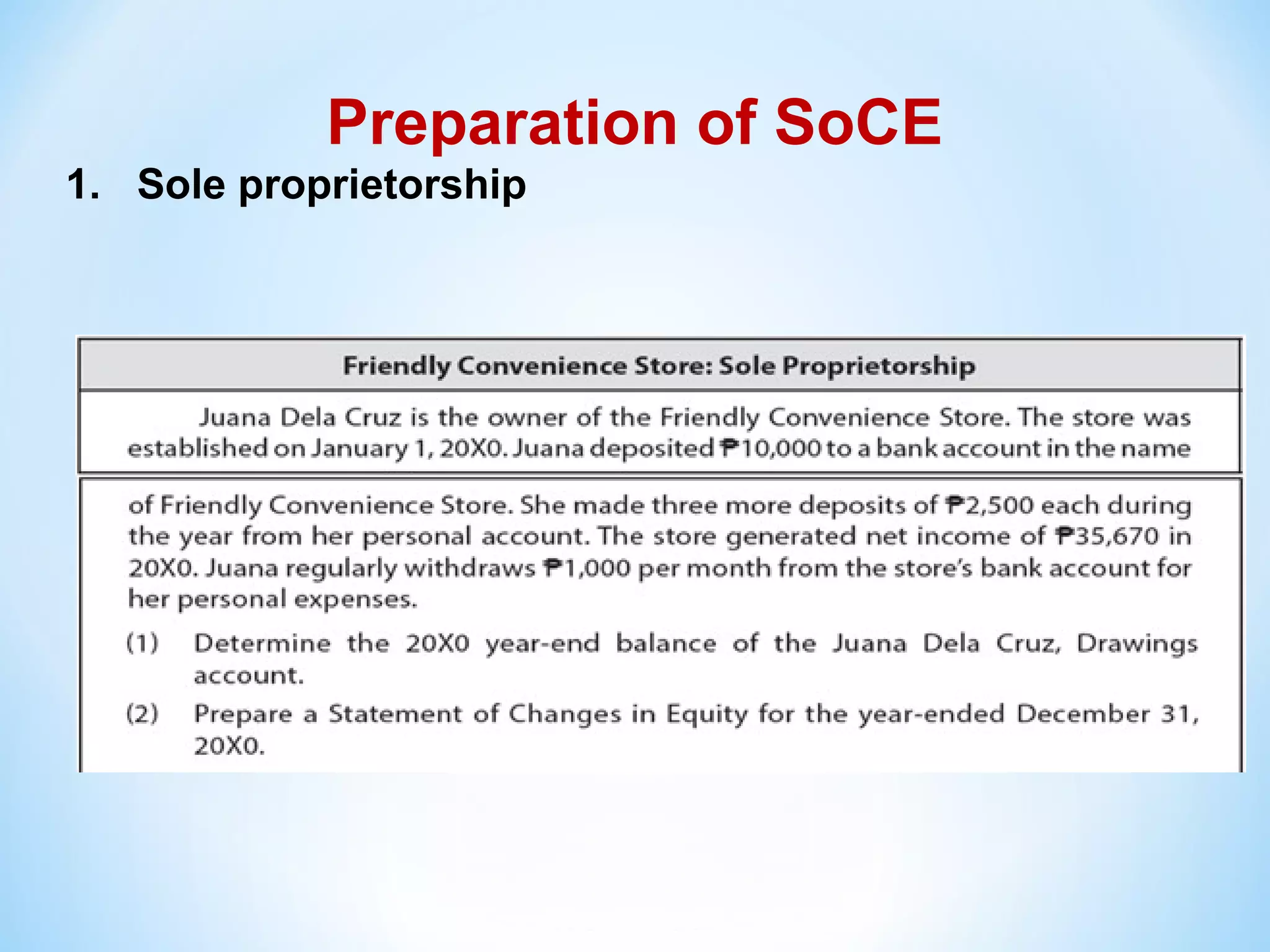 Preparation of SoCE

1. Sole proprietorship

Friendly Convenience Store: Sole Proprietorship

Juana Dela Cruz is the owner of the Friendly Convenience Store. The store was established on January 1, 20X0. Juana deposited ₱10,000 to a bank account in the name of Friendly Convenience Store. She made three more deposits of ₱2,500 each during the year from her personal account. The store generated net income of ₱35,670 in 20X0. Juana regularly withdraws ₱1,000 per month from the store's bank account for her personal expenses.

(1) Determine the 20X0 year-end balance of the Juana Dela Cruz, Drawings account.

(2) Prepare a Statement of Changes in Equity for the year-ended December 31, 20X0.